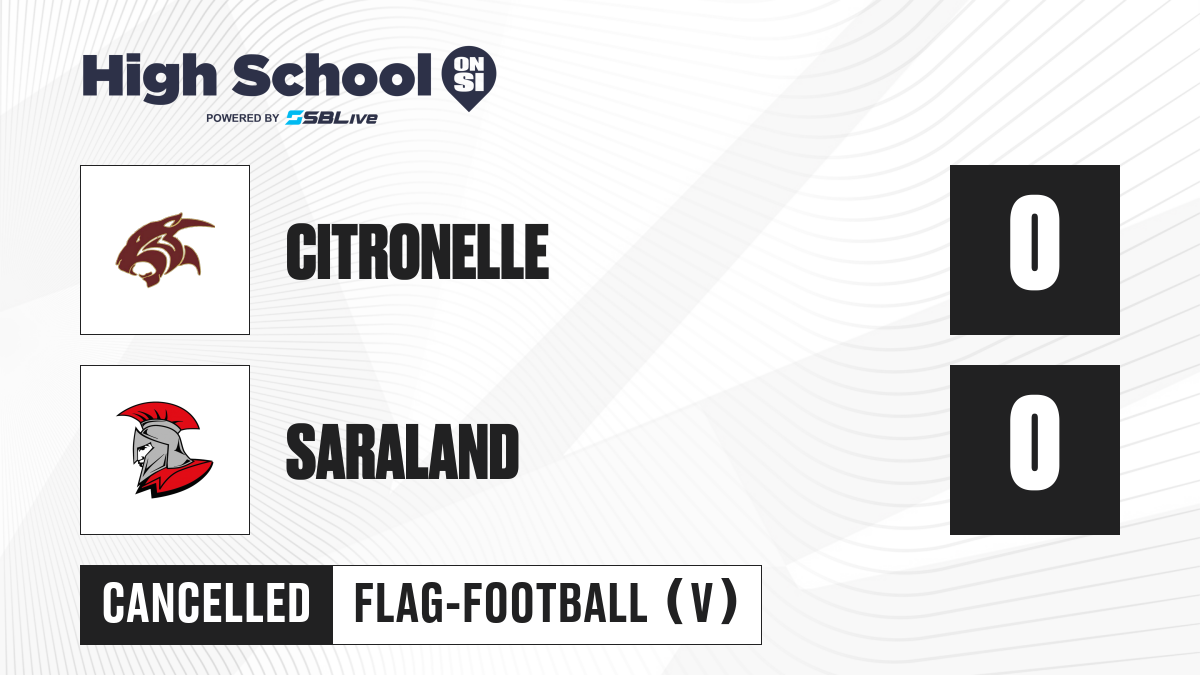 High School ON SI
POWERED BY SBLive

CITRONELLE
0

SARALAND
0

CANCELLED
FLAG-FOOTBALL (V)